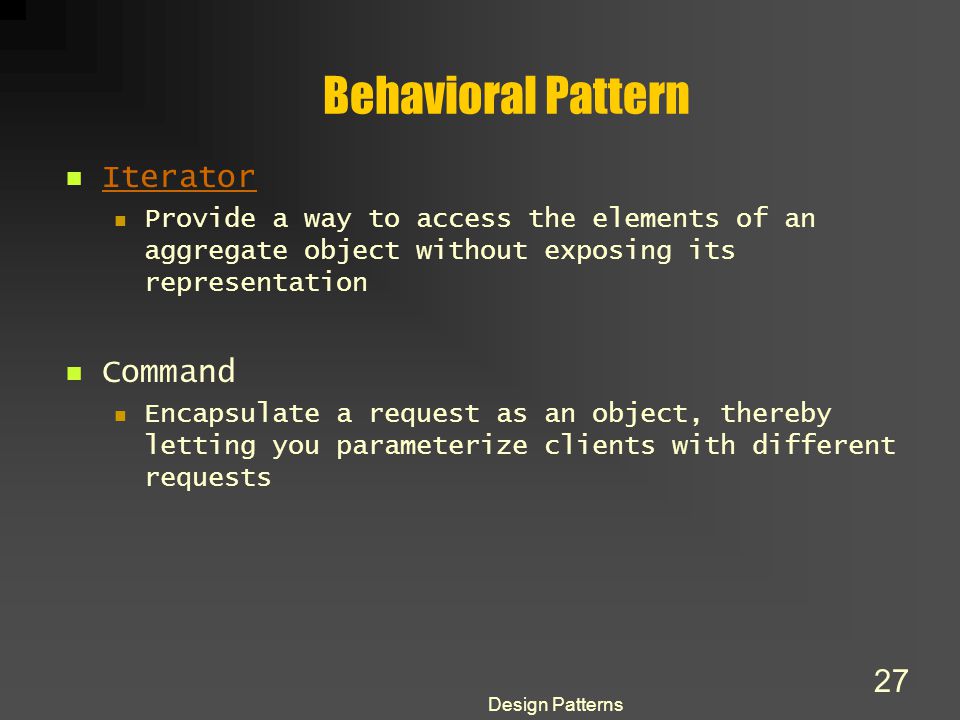 Behavioral Pattern

Iterator

Provide a way to access the elements of an aggregate object without exposing its representation

Command

Encapsulate a request as an object, thereby letting you parameterize clients with different requests

27

Design Patterns